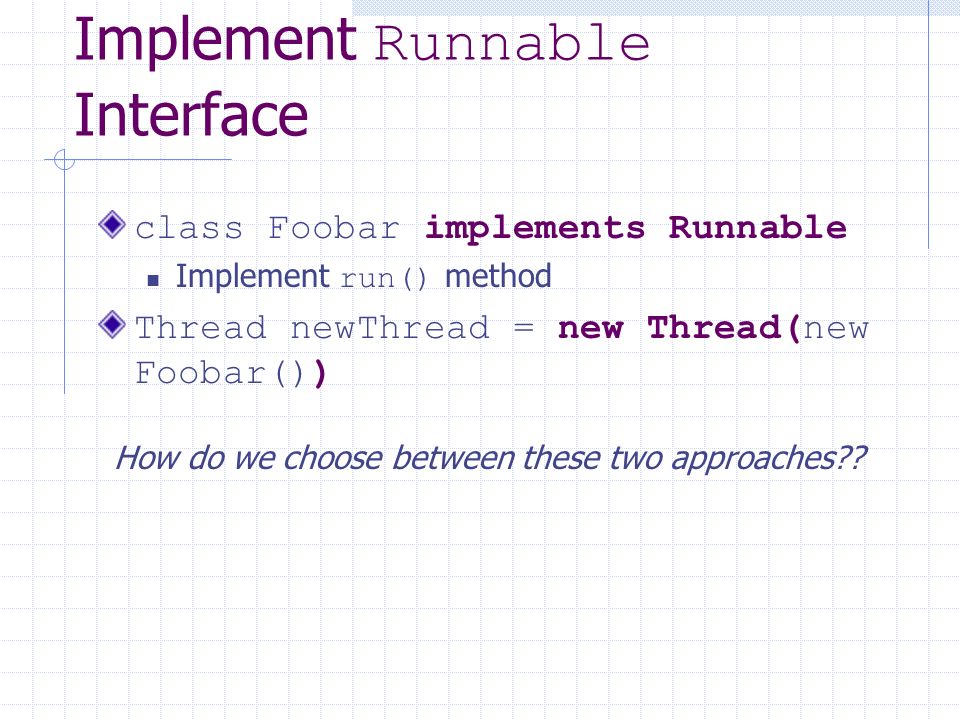 Implement Runnable Interface

class Foobar implements Runnable

Implement run() method

Thread newThread = new Thread(new Foobar())

How do we choose between these two approaches??